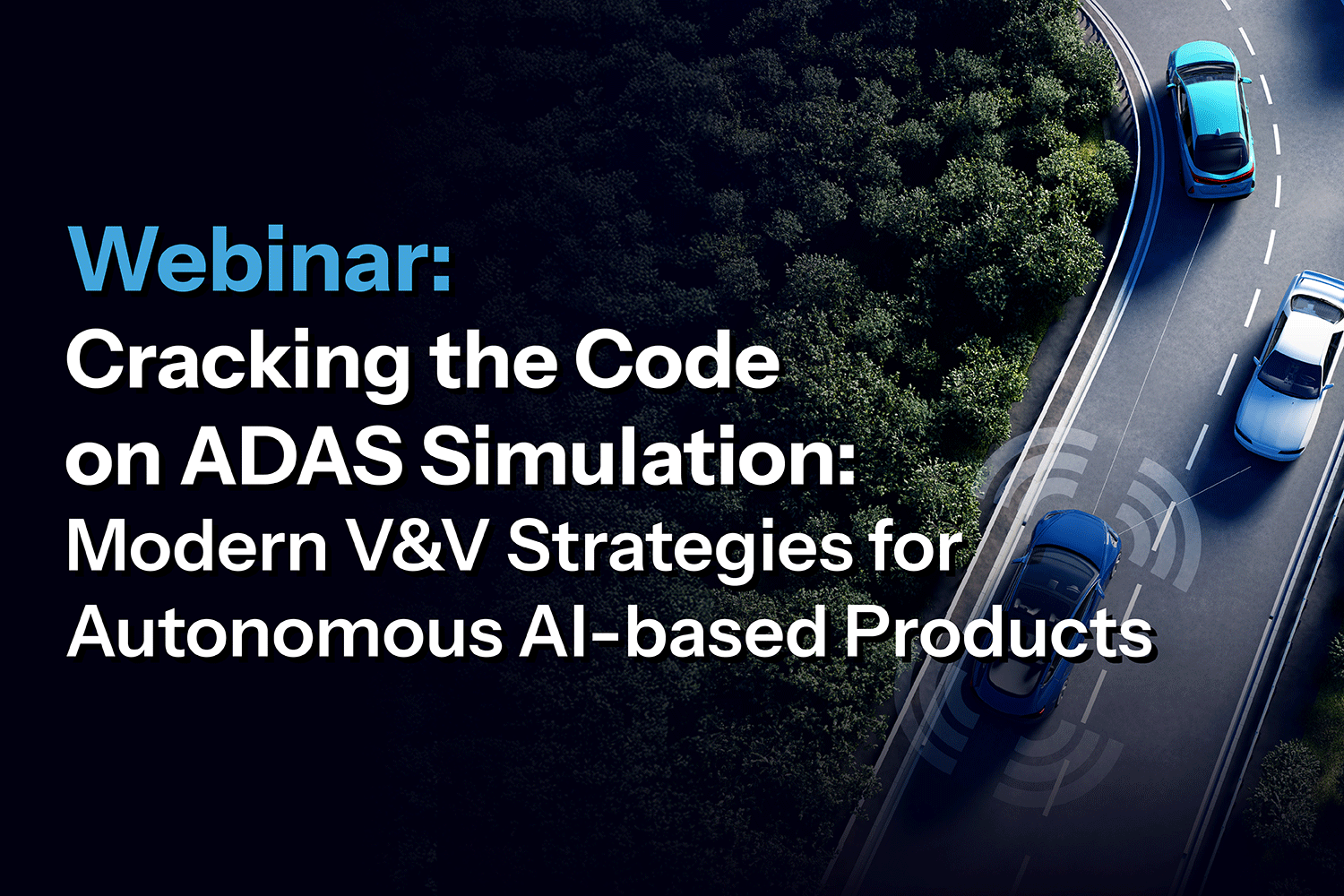 Webinar:
Cracking the Code on ADAS Simulation: Modern V&V Strategies for Autonomous AI-based Products